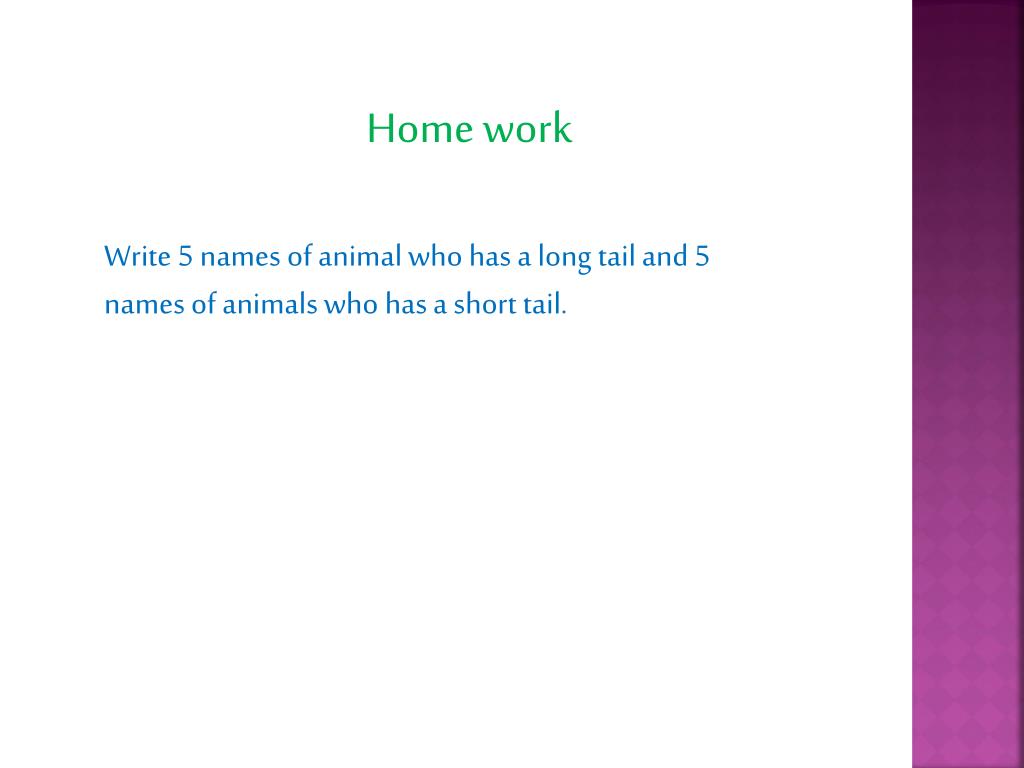 Home work

Write 5 names of animal who has a long tail and 5 names of animals who has a short tail.